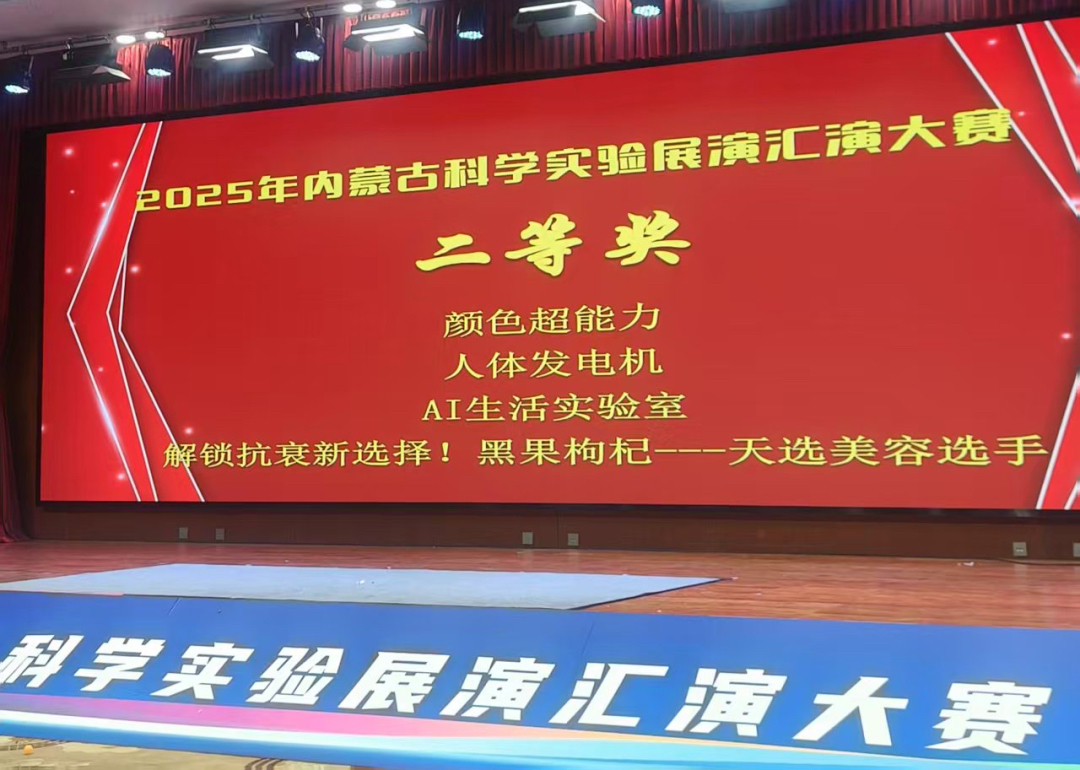 2025年内蒙古科学实验展演汇演大赛

二等奖

颜色超能力
人体发电机
AI生活实验室
解锁抗衰新选择！黑果枸杞---天选美容选手

科学实验展演汇演大赛